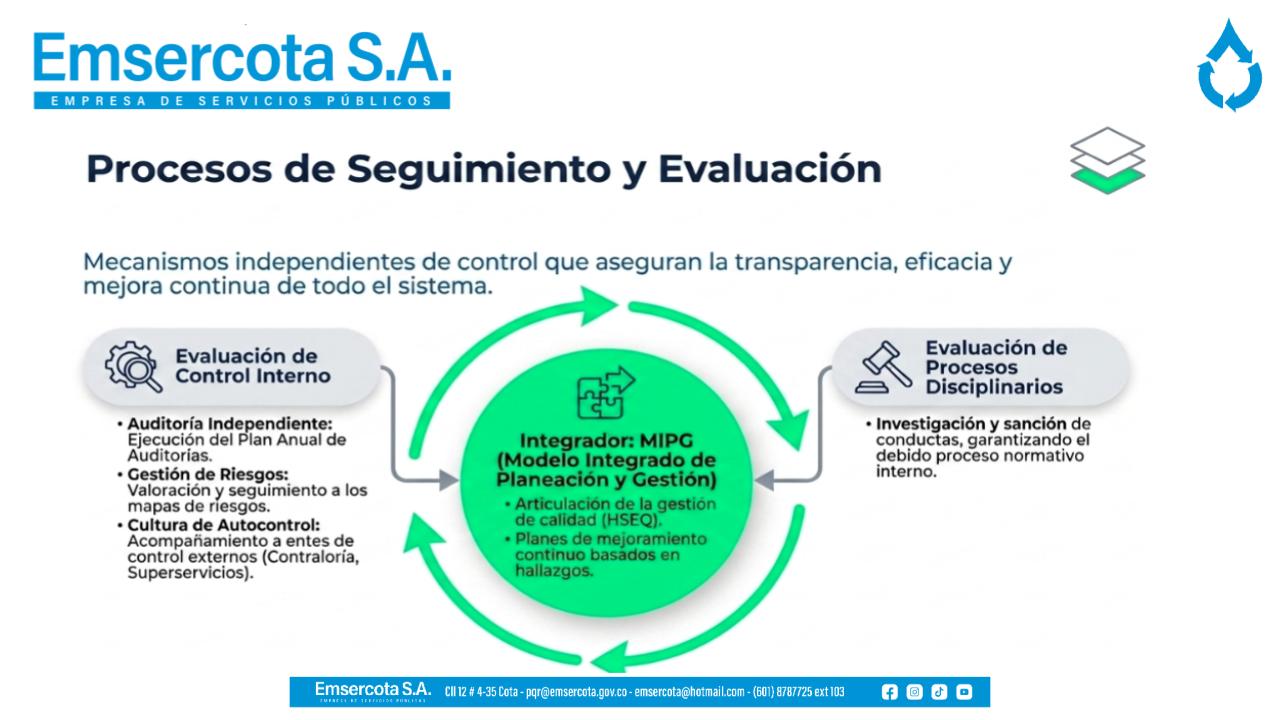 Emsercota S.A.
EMPRESA DE SERVICIOS PÚBLICOS

Procesos de Seguimiento y Evaluación

Mecanismos independientes de control que aseguran la transparencia, eficacia y mejora continua de todo el sistema.

Evaluación de Control Interno

• Auditoría Independiente: Ejecución del Plan Anual de Auditorías.
• Gestión de Riesgos: Valoración y seguimiento a los mapas de riesgos.
• Cultura de Autocontrol: Acompañamiento a entes de control externos (Contraloría, Superservicios).

Integrador: MIPG (Modelo Integrado de Planeación y Gestión)

• Articulación de la gestión de calidad (HSEQ).
• Planes de mejoramiento continuo basados en hallazgos.

Evaluación de Procesos Disciplinarios

• Investigación y sanción de conductas, garantizando el debido proceso normativo interno.

Emsercota S.A. EMPRESA DE SERVICIOS PÚBLICOS Cll 12 # 4-35 Cota - pqr@emsercota.gov.co - emsercota@hotmail.com - (601) 8787725 ext 103